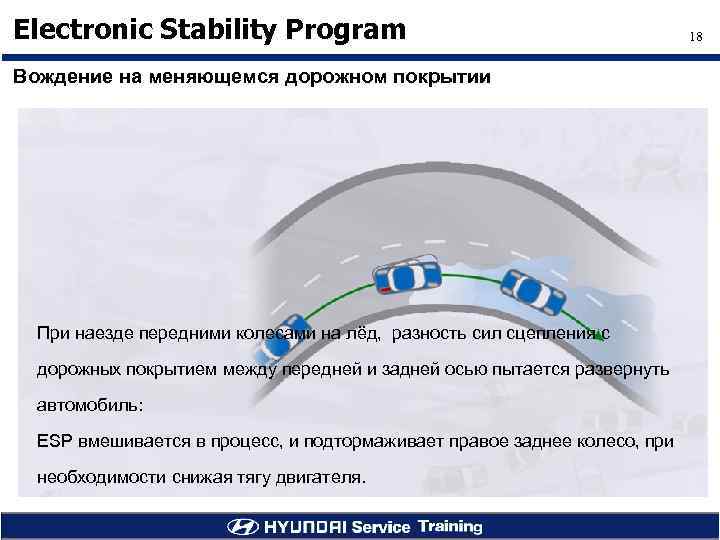 Electronic Stability Program

18

Вождение на меняющемся дорожном покрытии

При наезде передними колесами на лёд, разность сил сцепления с дорожных покрытием между передней и задней осью пытается развернуть автомобиль:
ESP вмешивается в процесс, и подтормаживает правое заднее колесо, при необходимости снижая тягу двигателя.

HYUNDAI Service Training